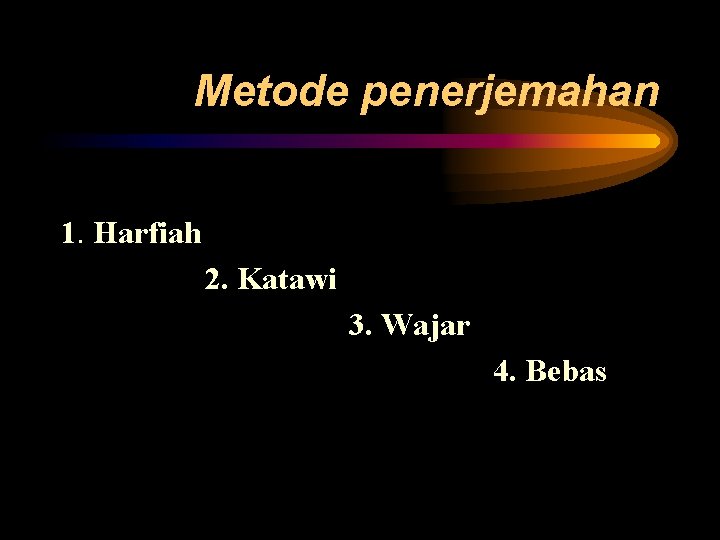 Metode penerjemahan

1. Harfiah

2. Katawi

3. Wajar

4. Bebas